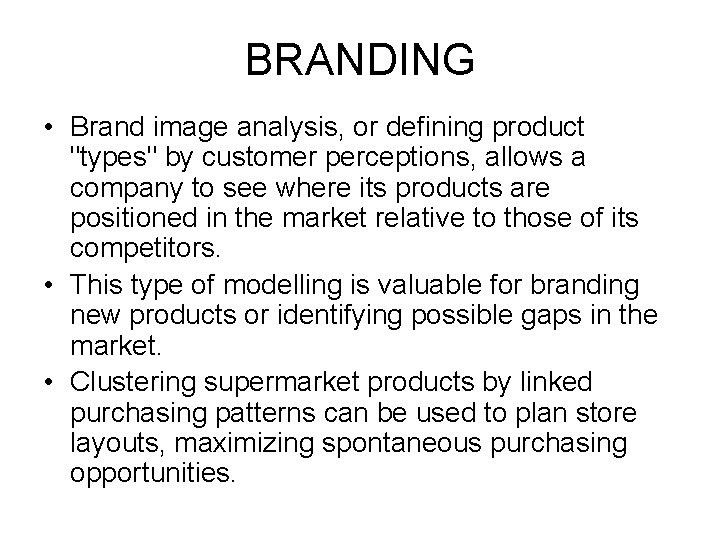 BRANDING

• Brand image analysis, or defining product "types" by customer perceptions, allows a company to see where its products are positioned in the market relative to those of its competitors.
• This type of modelling is valuable for branding new products or identifying possible gaps in the market.
• Clustering supermarket products by linked purchasing patterns can be used to plan store layouts, maximizing spontaneous purchasing opportunities.